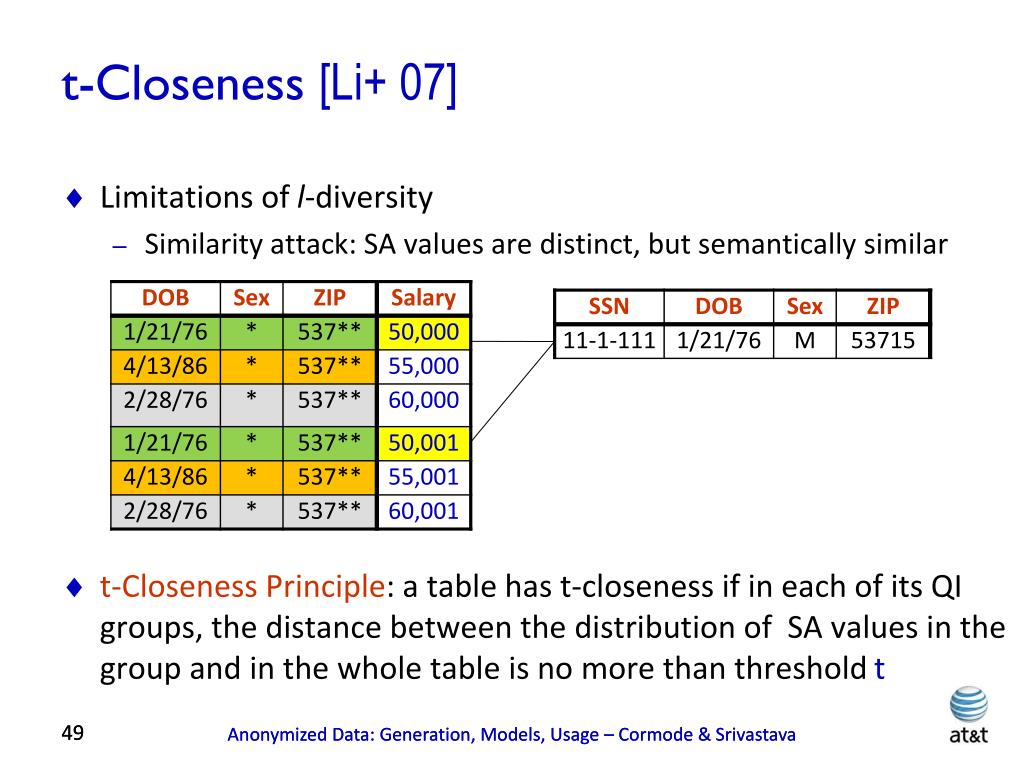 t-Closeness [Li+ 07]

♦ Limitations of *l*-diversity

– Similarity attack: SA values are distinct, but semantically similar

| DOB | Sex | ZIP | Salary |
|---|---|---|---|
| 1/21/76 | * | 537** | 50,000 |
| 4/13/86 | * | 537** | 55,000 |
| 2/28/76 | * | 537** | 60,000 |
| 1/21/76 | * | 537** | 50,001 |
| 4/13/86 | * | 537** | 55,001 |
| 2/28/76 | * | 537** | 60,001 |

| SSN | DOB | Sex | ZIP |
|---|---|---|---|
| 11-1-111 | 1/21/76 | M | 53715 |

♦ t-Closeness Principle: a table has t-closeness if in each of its QI groups, the distance between the distribution of SA values in the group and in the whole table is no more than threshold t

49

Anonymized Data: Generation, Models, Usage – Cormode & Srivastava

at&t